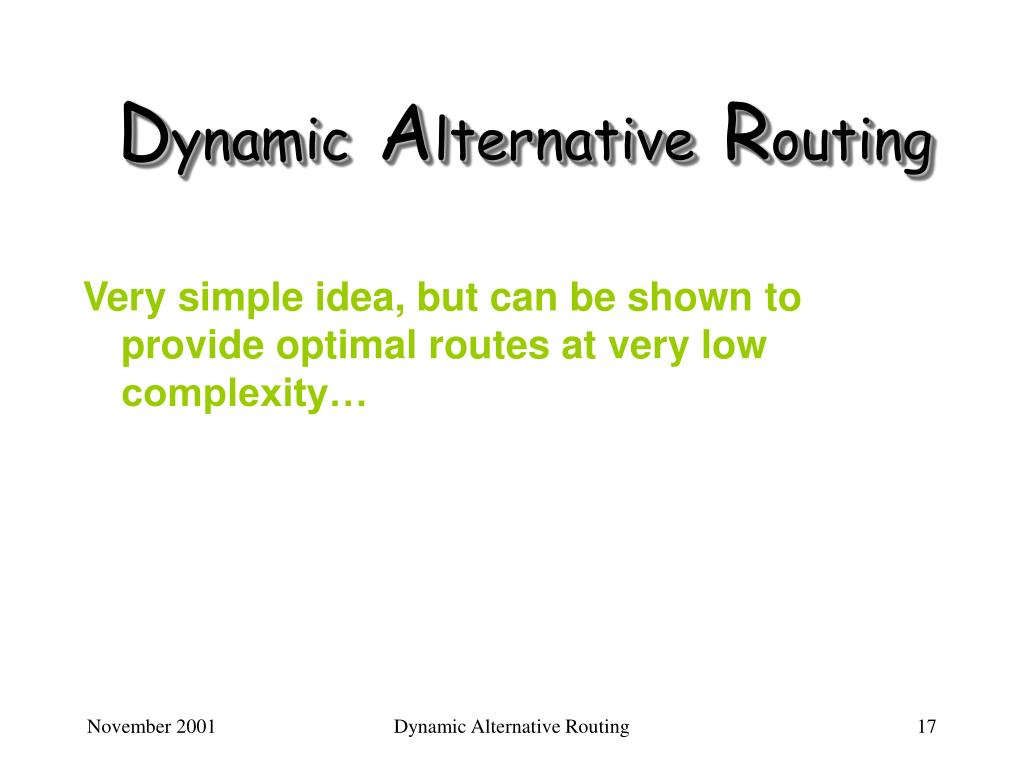 Dynamic Alternative Routing

Very simple idea, but can be shown to provide optimal routes at very low complexity…

November 2001

Dynamic Alternative Routing

17